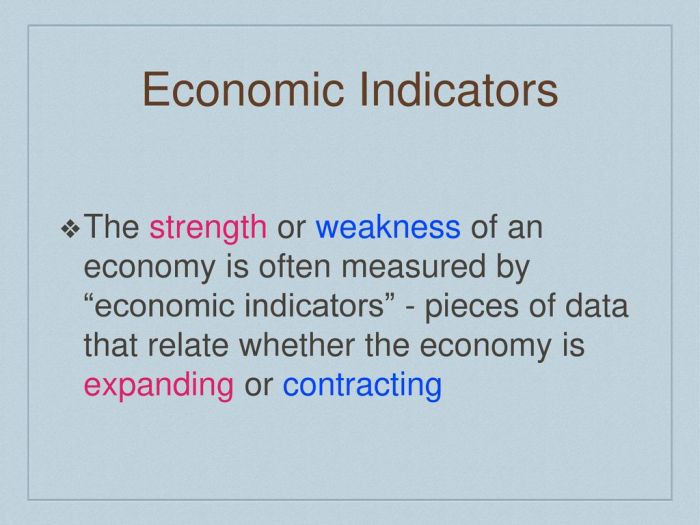 Economic Indicators

❖ The strength or weakness of an economy is often measured by “economic indicators” - pieces of data that relate whether the economy is expanding or contracting